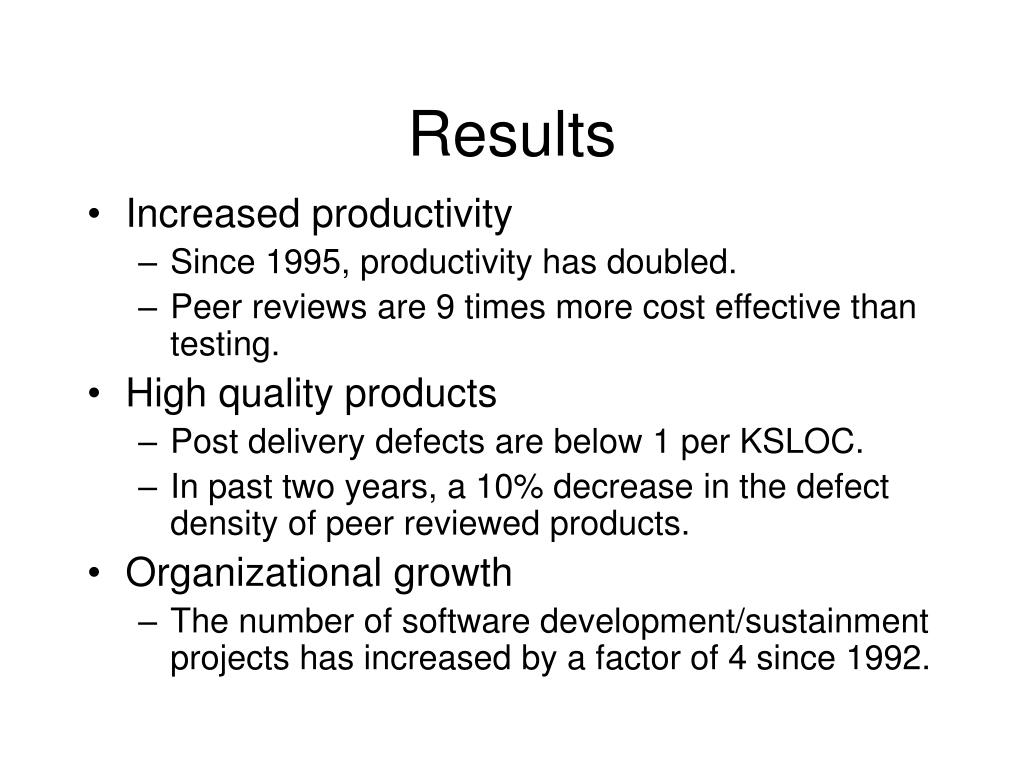 Results

• Increased productivity
– Since 1995, productivity has doubled.
– Peer reviews are 9 times more cost effective than testing.
• High quality products
– Post delivery defects are below 1 per KSLOC.
– In past two years, a 10% decrease in the defect density of peer reviewed products.
• Organizational growth
– The number of software development/sustainment projects has increased by a factor of 4 since 1992.